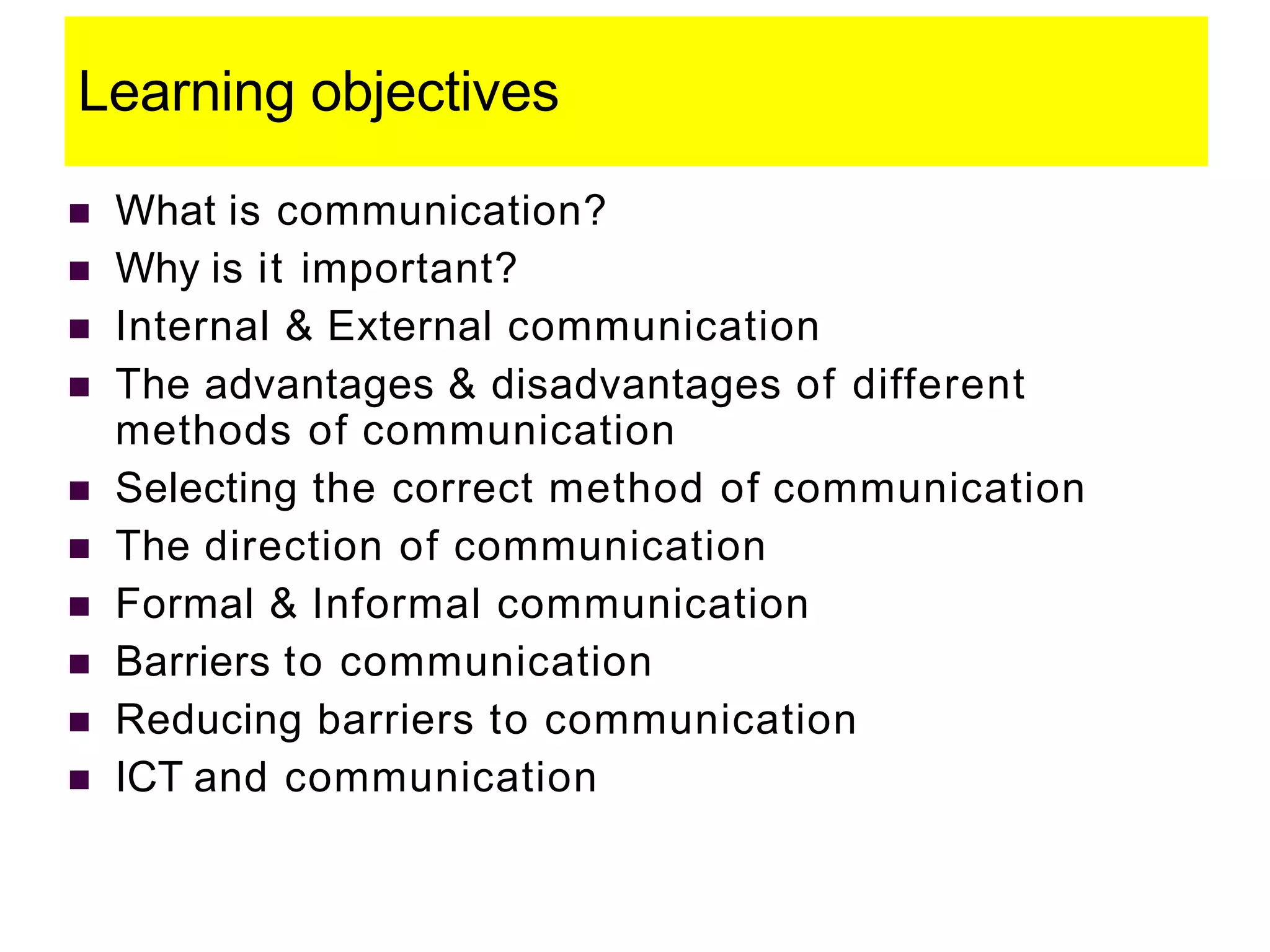 Learning objectives

- What is communication?
- Why is it important?
- Internal & External communication
- The advantages & disadvantages of different methods of communication
- Selecting the correct method of communication
- The direction of communication
- Formal & Informal communication
- Barriers to communication
- Reducing barriers to communication
- ICT and communication